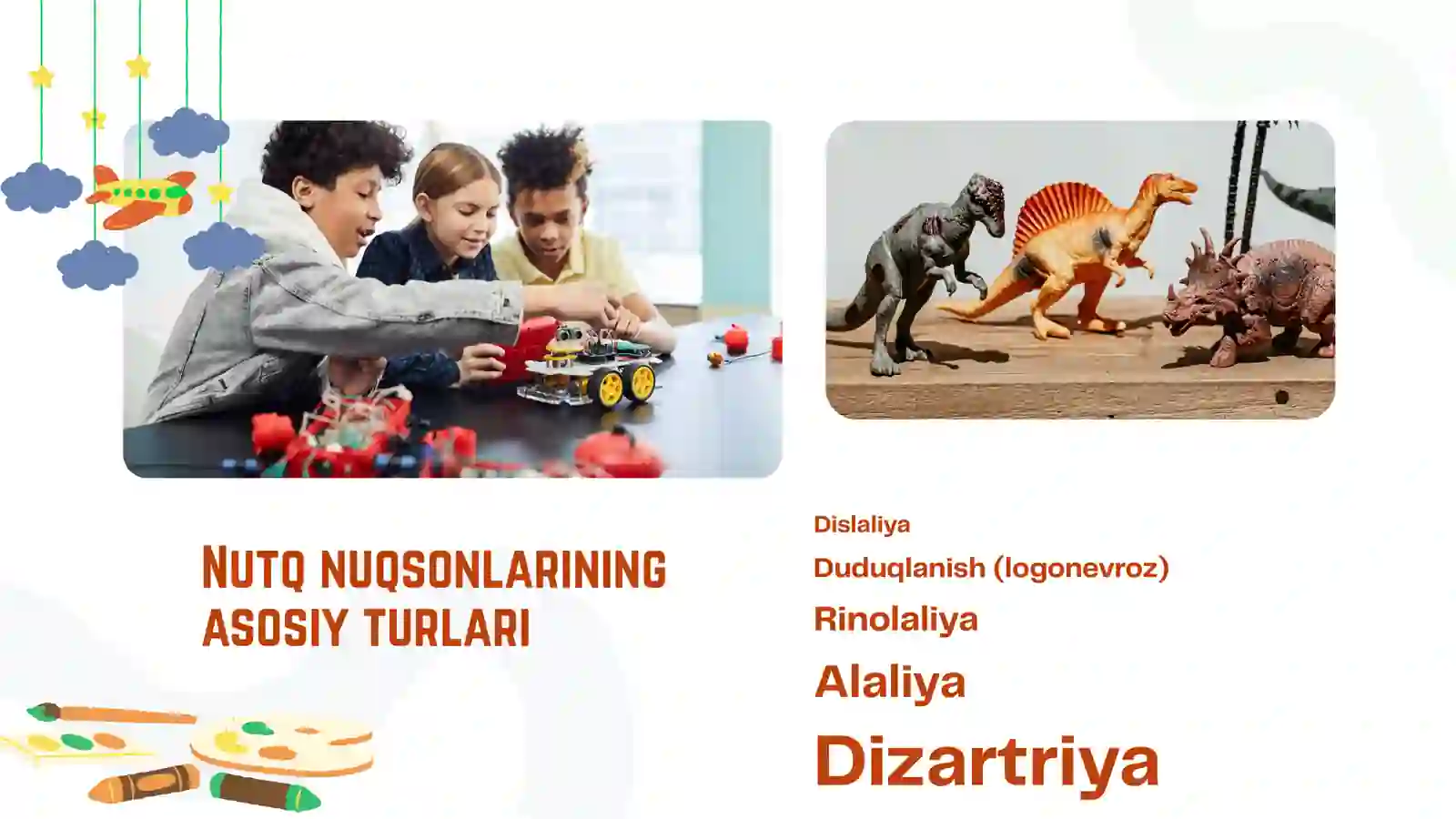 Nutq nuqsonlarining asosiy turlari

Dislaliya

Duduqlanish (logonevroz)

Rinolaliya

Alaliya

Dizartriya